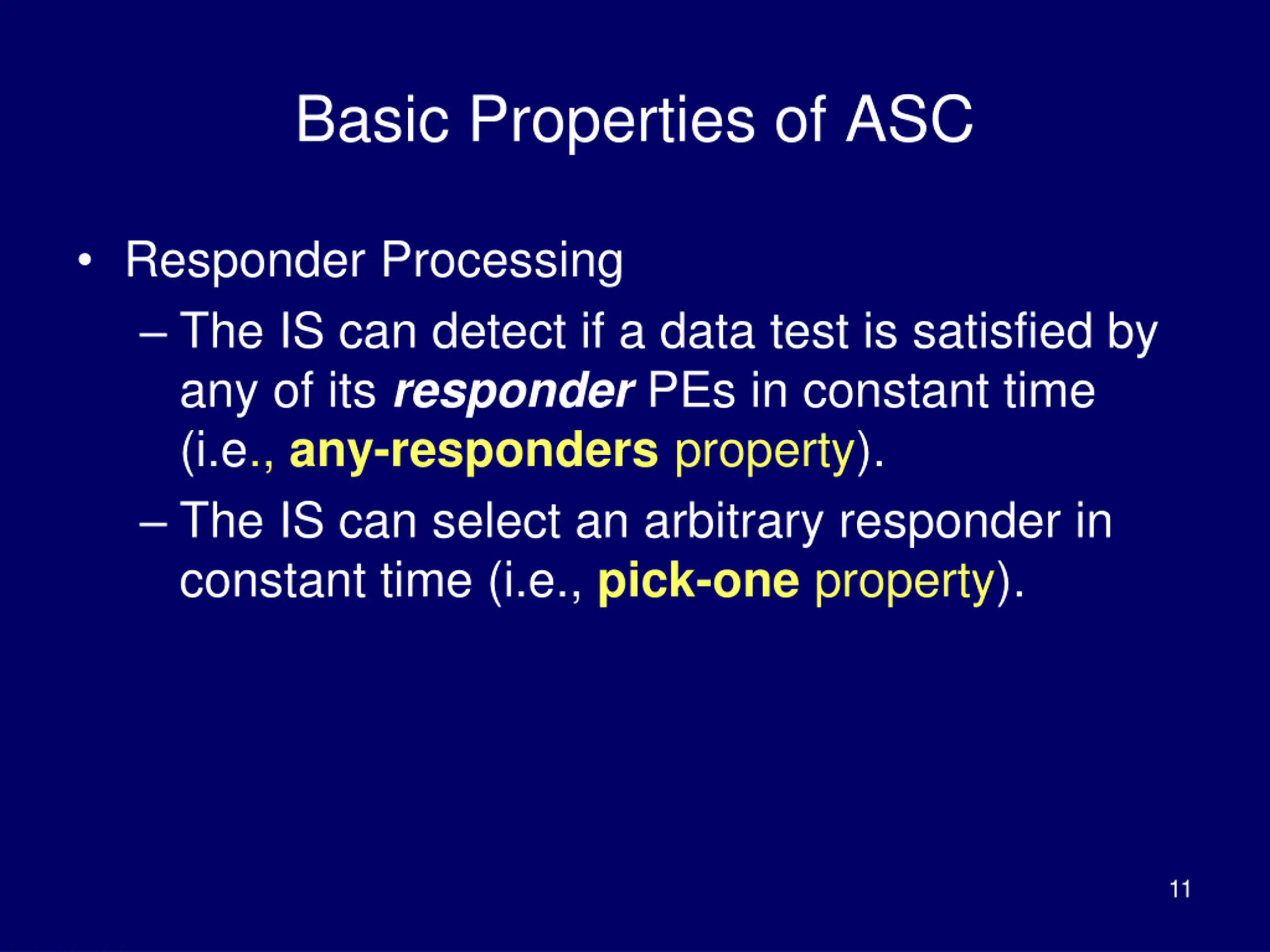 Basic Properties of ASC

• Responder Processing
– The IS can detect if a data test is satisfied by any of its responder PEs in constant time (i.e., any-responders property).
– The IS can select an arbitrary responder in constant time (i.e., pick-one property).

11